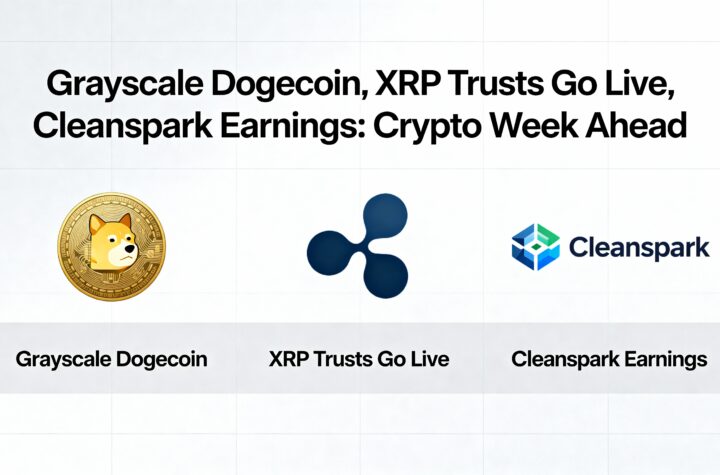 Grayscale Dogecoin, XRP Trusts Go Live, Cleanspark Earnings: Crypto Week Ahead

Cleanspark

Grayscale Dogecoin

XRP Trusts Go Live

Cleanspark Earnings